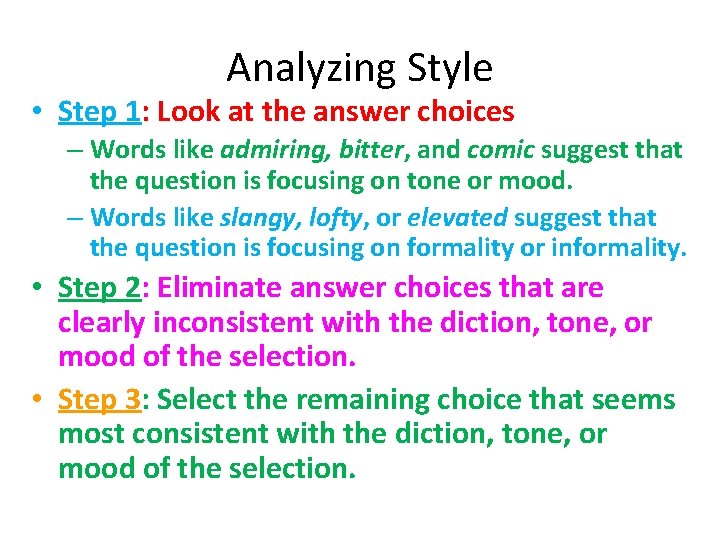 Analyzing Style

• Step 1: Look at the answer choices

– Words like admiring, bitter, and comic suggest that the question is focusing on tone or mood.

– Words like slangy, lofty, or elevated suggest that the question is focusing on formality or informality.

• Step 2: Eliminate answer choices that are clearly inconsistent with the diction, tone, or mood of the selection.

• Step 3: Select the remaining choice that seems most consistent with the diction, tone, or mood of the selection.